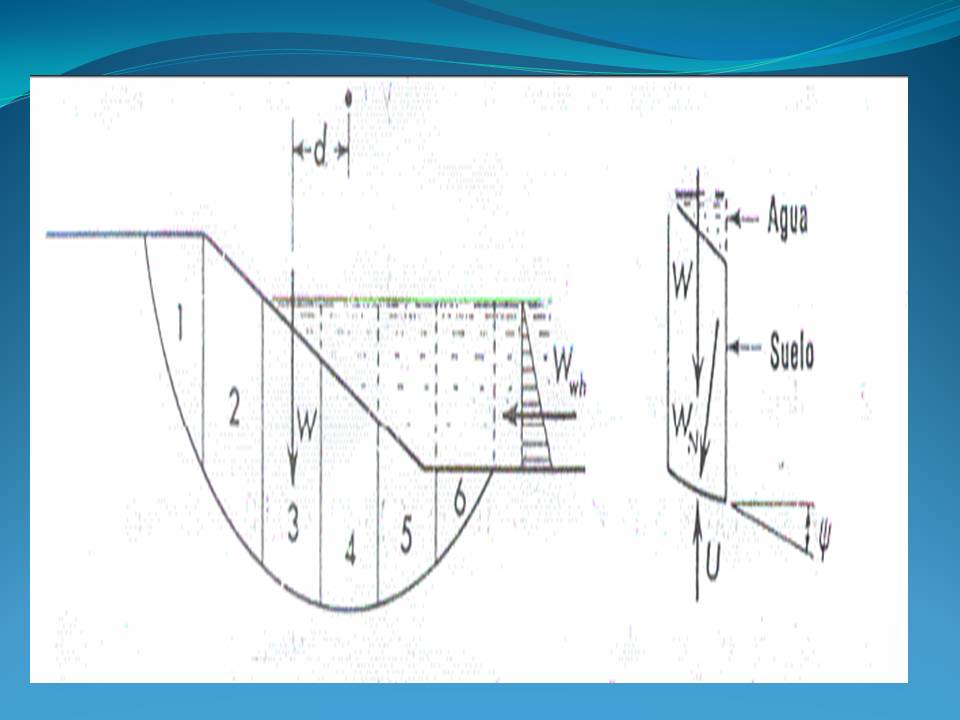 d

1

2

W

3

4

5

6

$W_{wh}$

Agua

W

Suelo

$W_N$

U

$\psi$